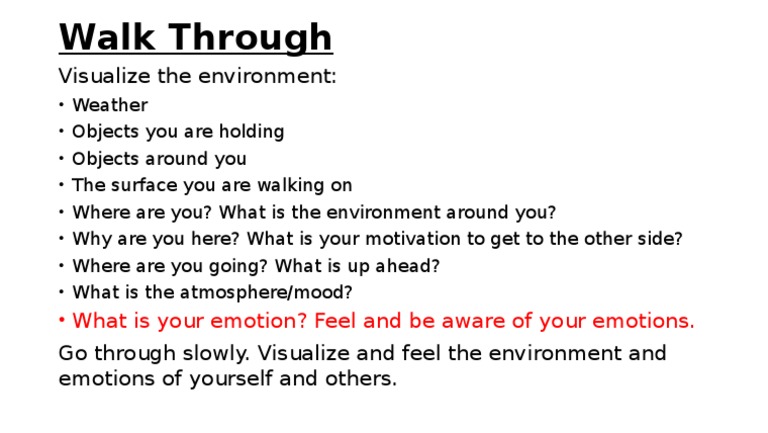 Walk Through

Visualize the environment:

• Weather
• Objects you are holding
• Objects around you
• The surface you are walking on
• Where are you? What is the environment around you?
• Why are you here? What is your motivation to get to the other side?
• Where are you going? What is up ahead?
• What is the atmosphere/mood?
• What is your emotion? Feel and be aware of your emotions.

Go through slowly. Visualize and feel the environment and emotions of yourself and others.